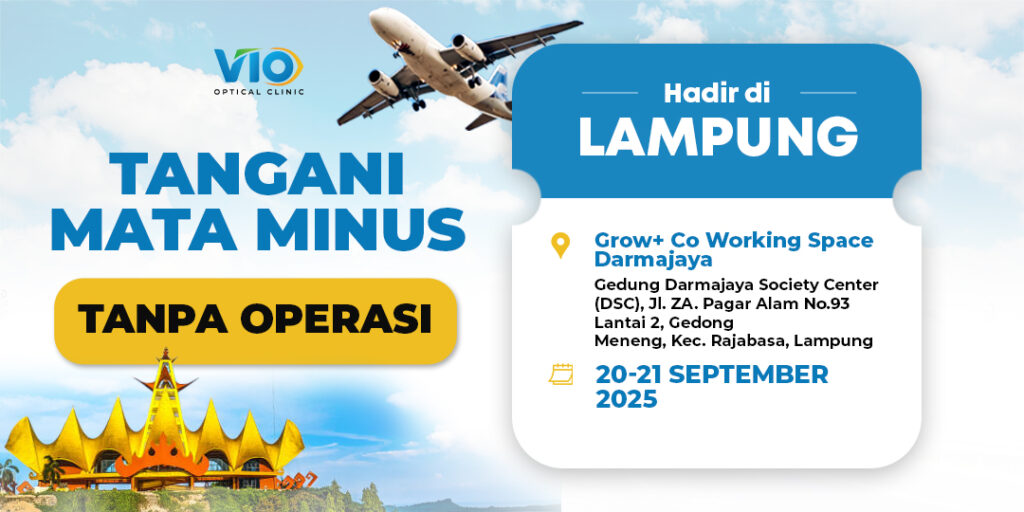 VIO
OPTICAL CLINIC

TANGANI MATA MINUS

TANPA OPERASI

Hadir di
LAMPUNG

Grow+ Co Working Space Darmajaya
Gedung Darmajaya Society Center (DSC), Jl. ZA. Pagar Alam No.93 Lantai 2, Gedong Meneng, Kec. Rajabasa, Lampung

20-21 SEPTEMBER 2025